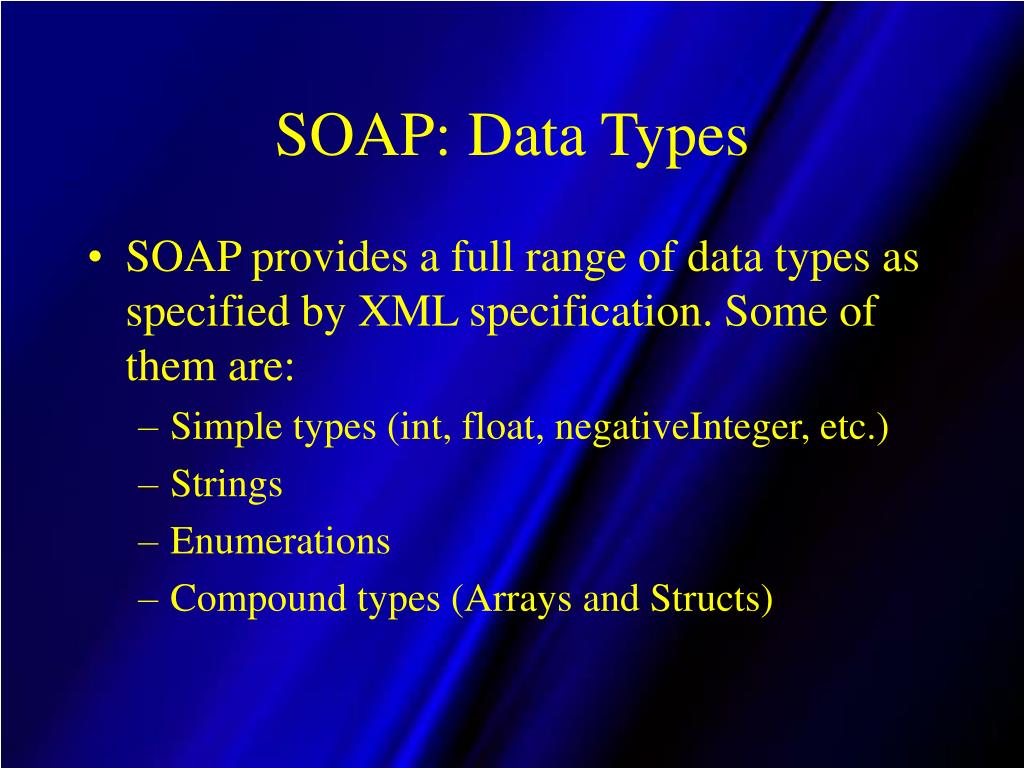 SOAP: Data Types

• SOAP provides a full range of data types as specified by XML specification. Some of them are:
– Simple types (int, float, negativeInteger, etc.)
– Strings
– Enumerations
– Compound types (Arrays and Structs)